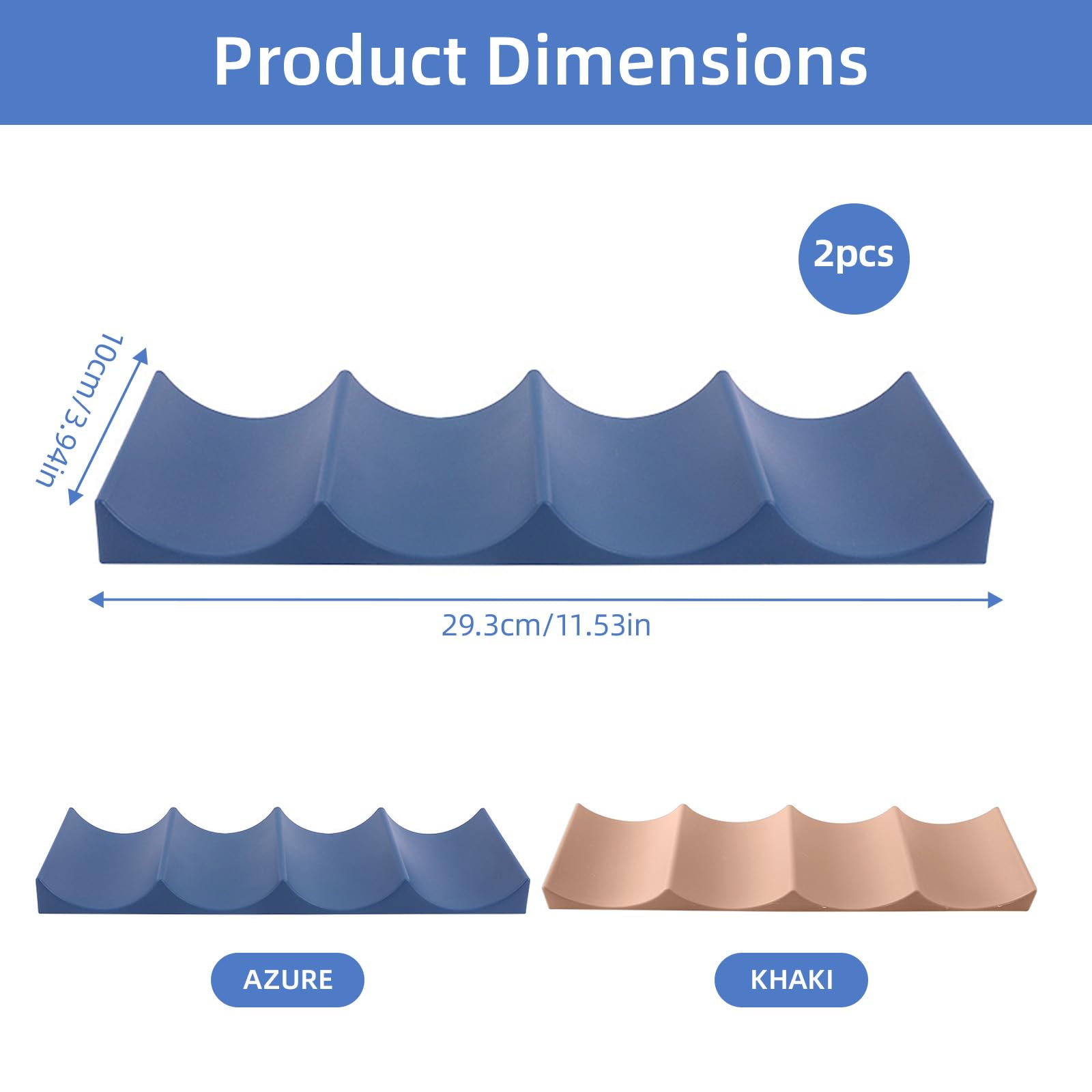 Product Dimensions

2pcs

10cm/3.94in

29.3cm/11.53in

AZURE

KHAKI